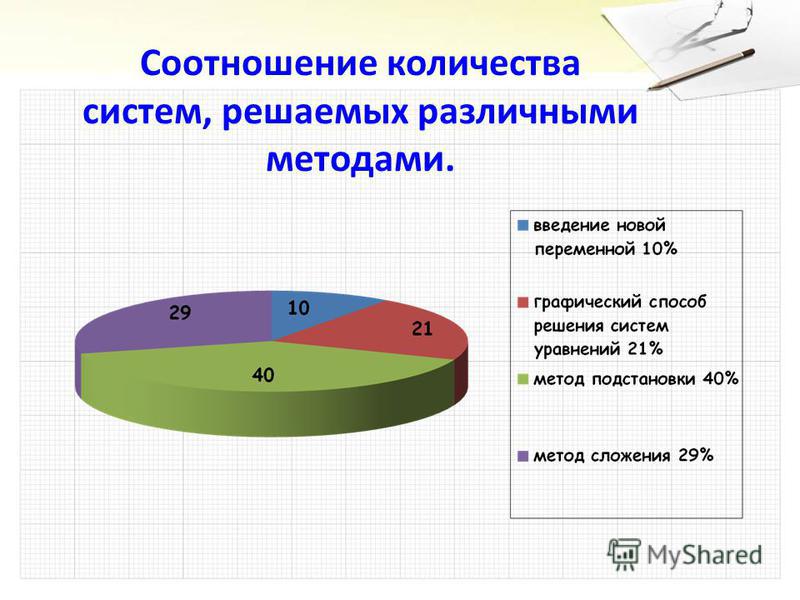 Соотношение количества систем, решаемых различными методами.

29
10
21
40

введение новой переменной 10%

графический способ решения систем уравнений 21%

метод подстановки 40%

метод сложения 29%

MyShared